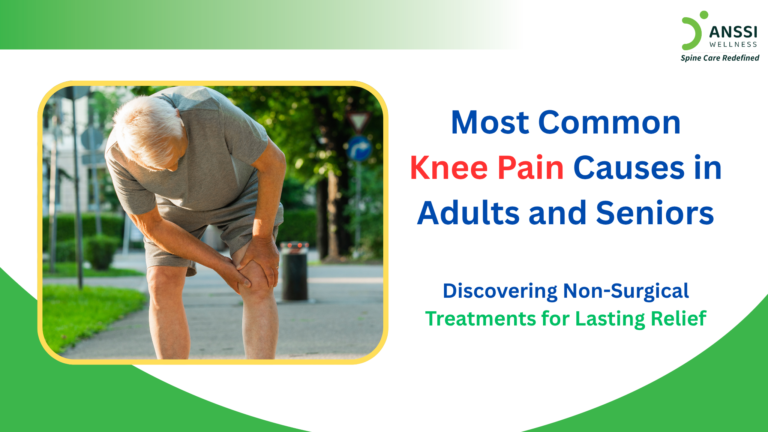 ANSSI WELLNESS
Spine Care Redefined

Most Common Knee Pain Causes in Adults and Seniors

Discovering Non-Surgical Treatments for Lasting Relief